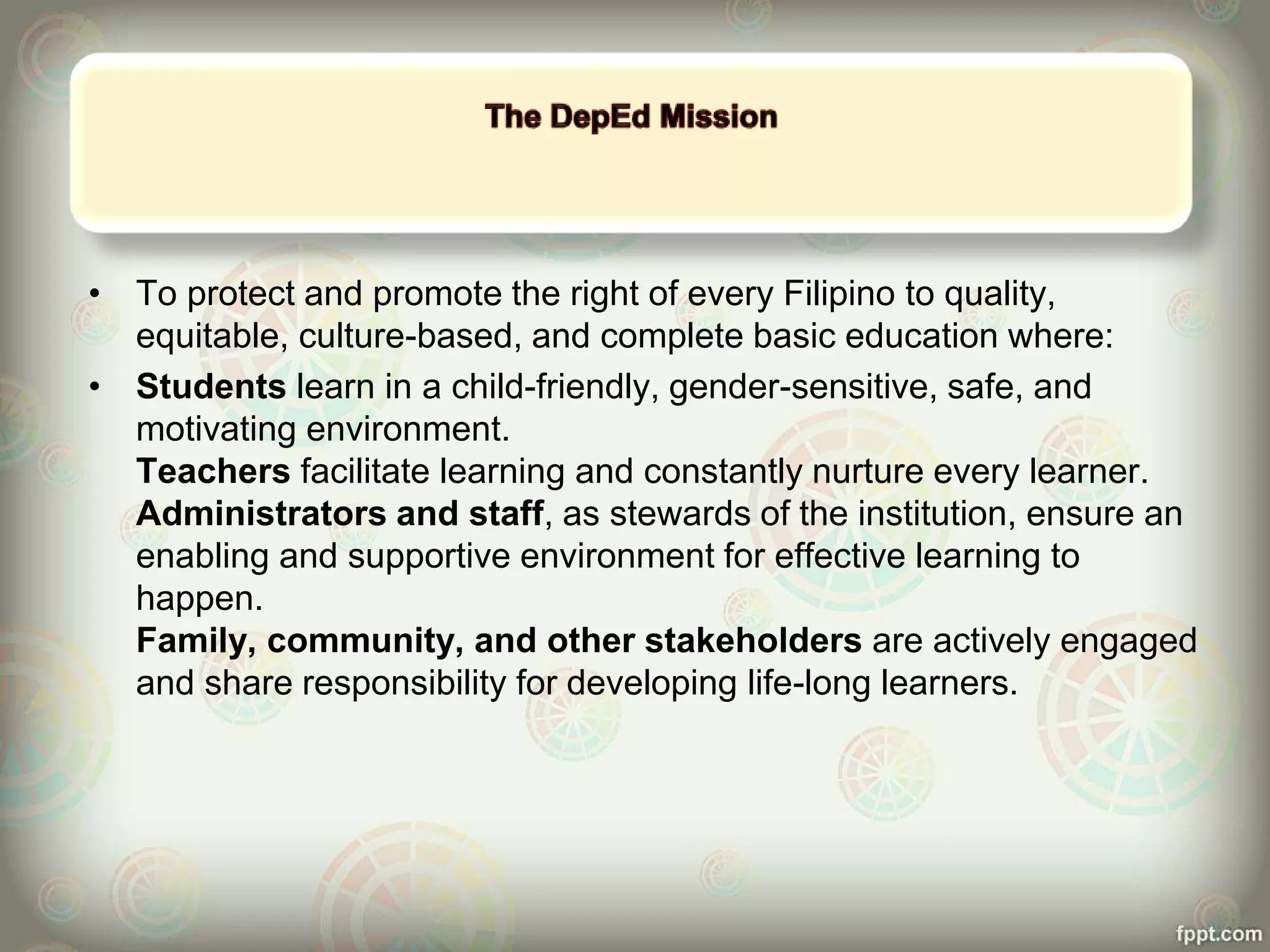 The DepEd Mission

• To protect and promote the right of every Filipino to quality, equitable, culture-based, and complete basic education where:

• Students learn in a child-friendly, gender-sensitive, safe, and motivating environment.
Teachers facilitate learning and constantly nurture every learner.
Administrators and staff, as stewards of the institution, ensure an enabling and supportive environment for effective learning to happen.
Family, community, and other stakeholders are actively engaged and share responsibility for developing life-long learners.

fppt.com